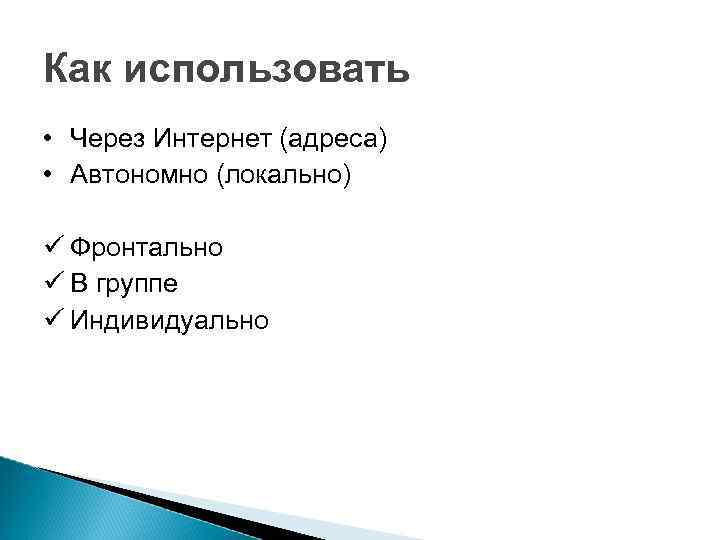 Как использовать

• Через Интернет (адреса)
• Автономно (локально)

✓ Фронтально
✓ В группе
✓ Индивидуально